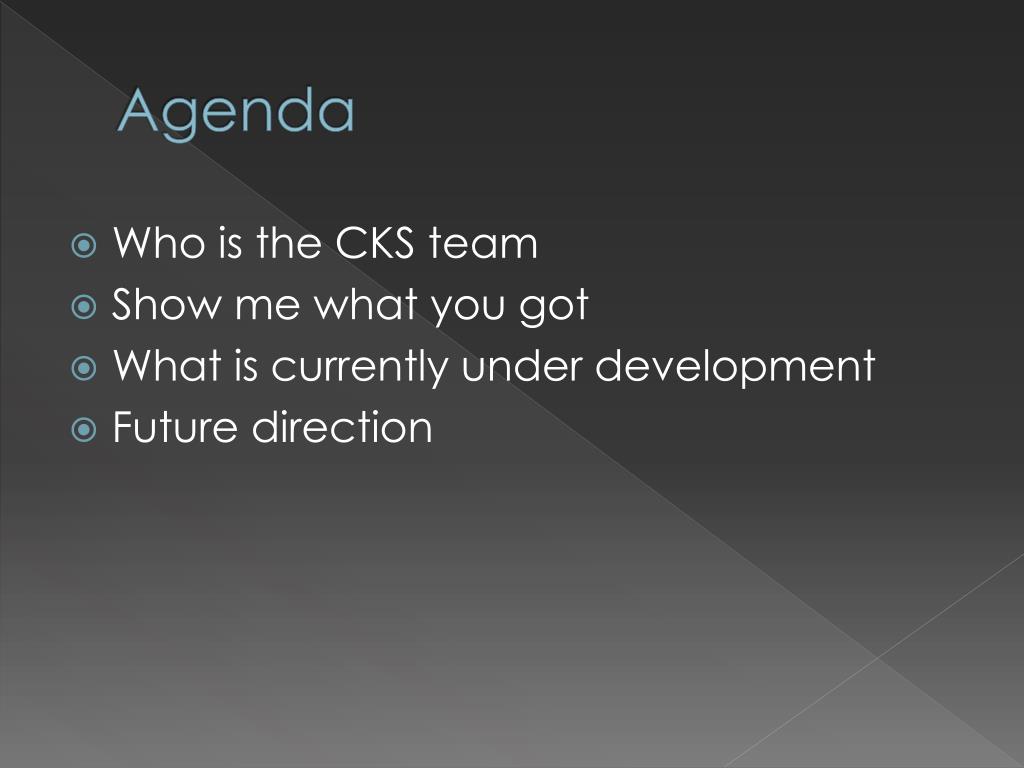 Agenda

Who is the CKS team
Show me what you got
What is currently under development
Future direction